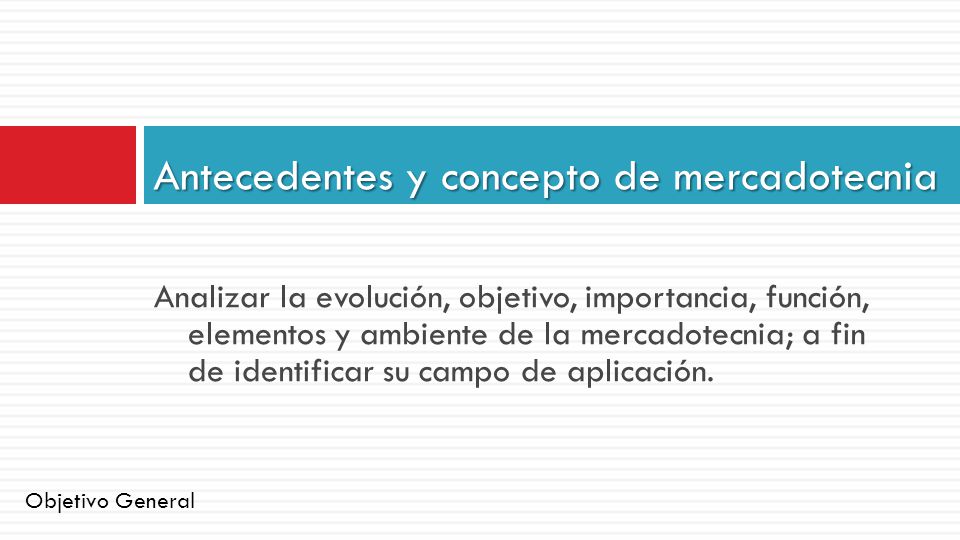 Antecedentes y concepto de mercadotecnia

Analizar la evolución, objetivo, importancia, función, elementos y ambiente de la mercadotecnia; a fin de identificar su campo de aplicación.

Objetivo General